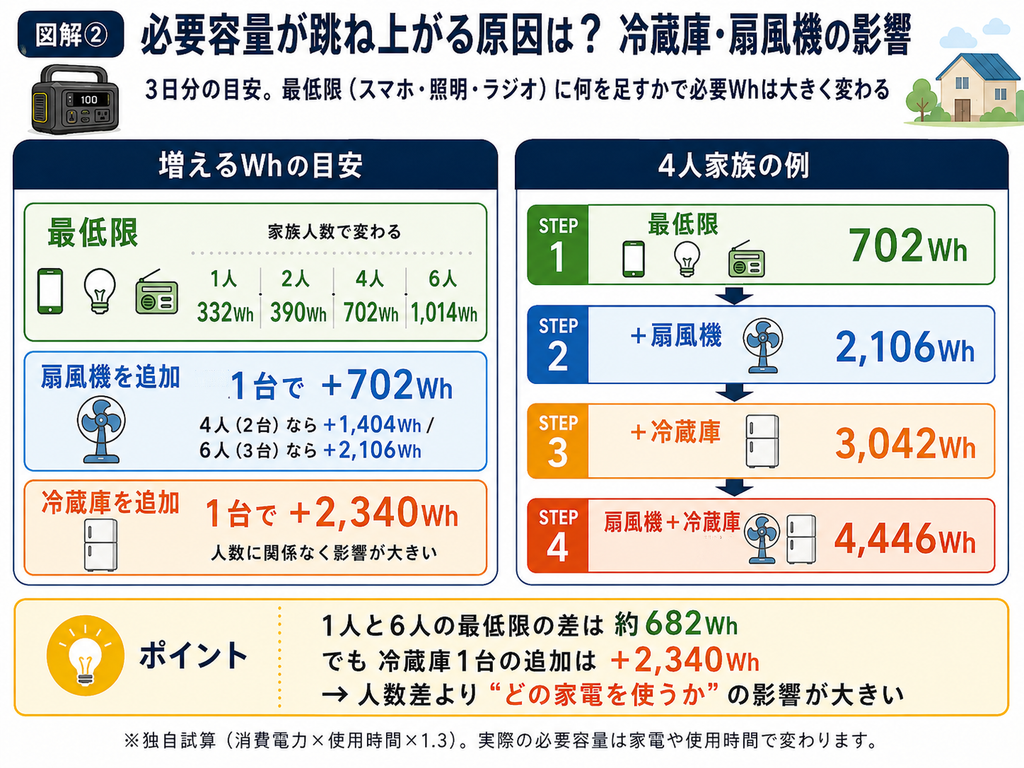 図解②　必要容量が跳ね上がる原因は？ 冷蔵庫・扇風機の影響

100

3日分の目安。最低限（スマホ・照明・ラジオ）に何を足すかで必要Whは大きく変わる

増えるWhの目安

最低限

家族人数で変わる

| 1人 | 2人 | 4人 | 6人 |
|---|---|---|---|
| 332Wh | 390Wh | 702Wh | 1,014Wh |

扇風機を追加

1台で +702Wh

4人（2台）なら +1,404Wh / 6人（3台）なら +2,106Wh

冷蔵庫を追加

1台で +2,340Wh

人数に関係なく影響が大きい

4人家族の例

STEP 1 最低限 702Wh

STEP 2 ＋扇風機 2,106Wh

STEP 3 ＋冷蔵庫 3,042Wh

STEP 4 扇風機＋冷蔵庫 4,446Wh

ポイント

1人と6人の最低限の差は 約682Wh
でも 冷蔵庫1台の追加は ＋2,340Wh
→ 人数差より“どの家電を使うか”の影響が大きい

※独自試算（消費電力×使用時間×1.3）。実際の必要容量は家電や使用時間で変わります。